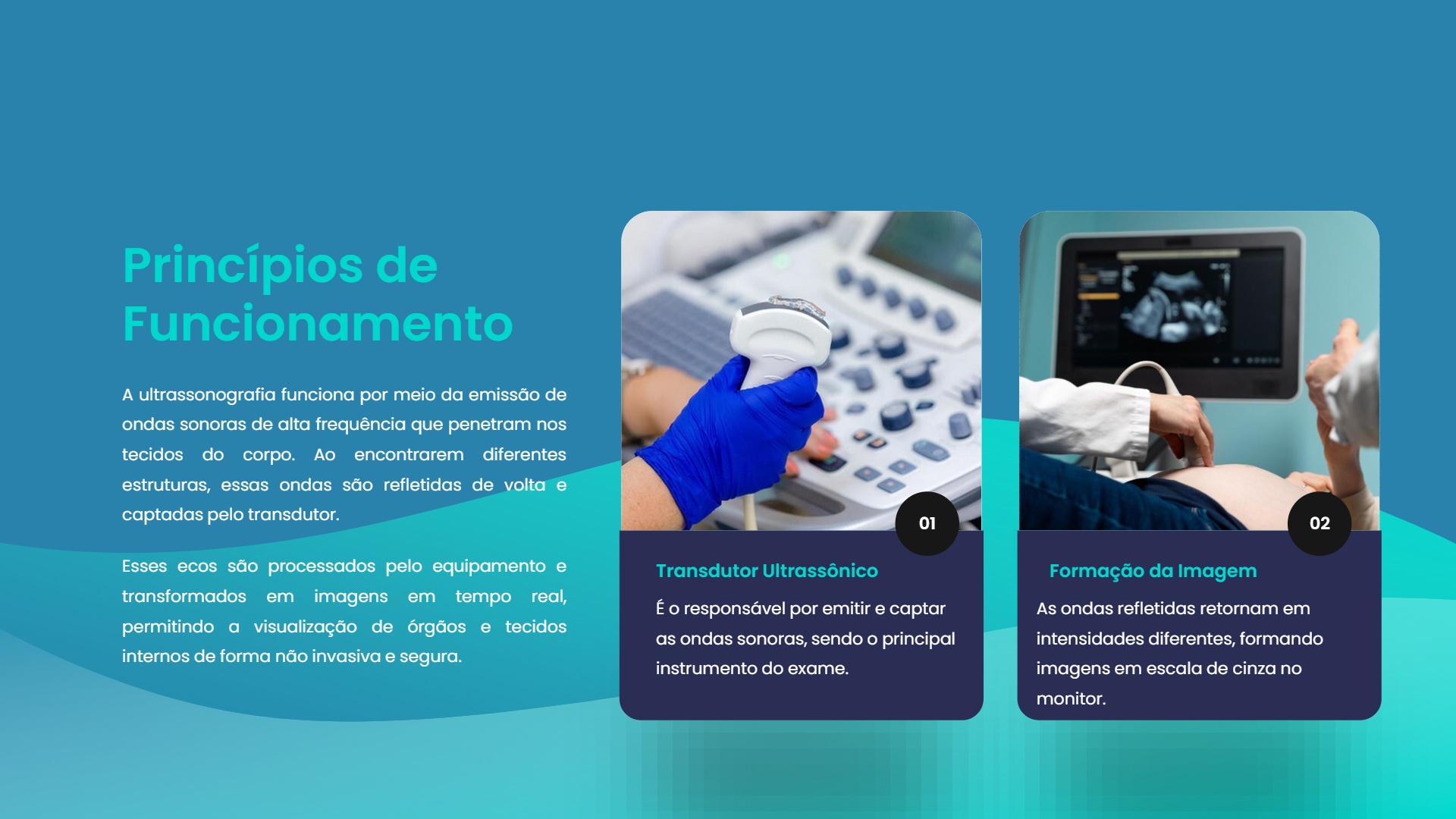 Princípios de Funcionamento

A ultrassonografia funciona por meio da emissão de ondas sonoras de alta frequência que penetram nos tecidos do corpo. Ao encontrarem diferentes estruturas, essas ondas são refletidas de volta e captadas pelo transdutor.

Esses ecos são processados pelo equipamento e transformados em imagens em tempo real, permitindo a visualização de órgãos e tecidos internos de forma não invasiva e segura.

01

Transdutor Ultrassônico

É o responsável por emitir e captar as ondas sonoras, sendo o principal instrumento do exame.

02

Formação da Imagem

As ondas refletidas retornam em intensidades diferentes, formando imagens em escala de cinza no monitor.